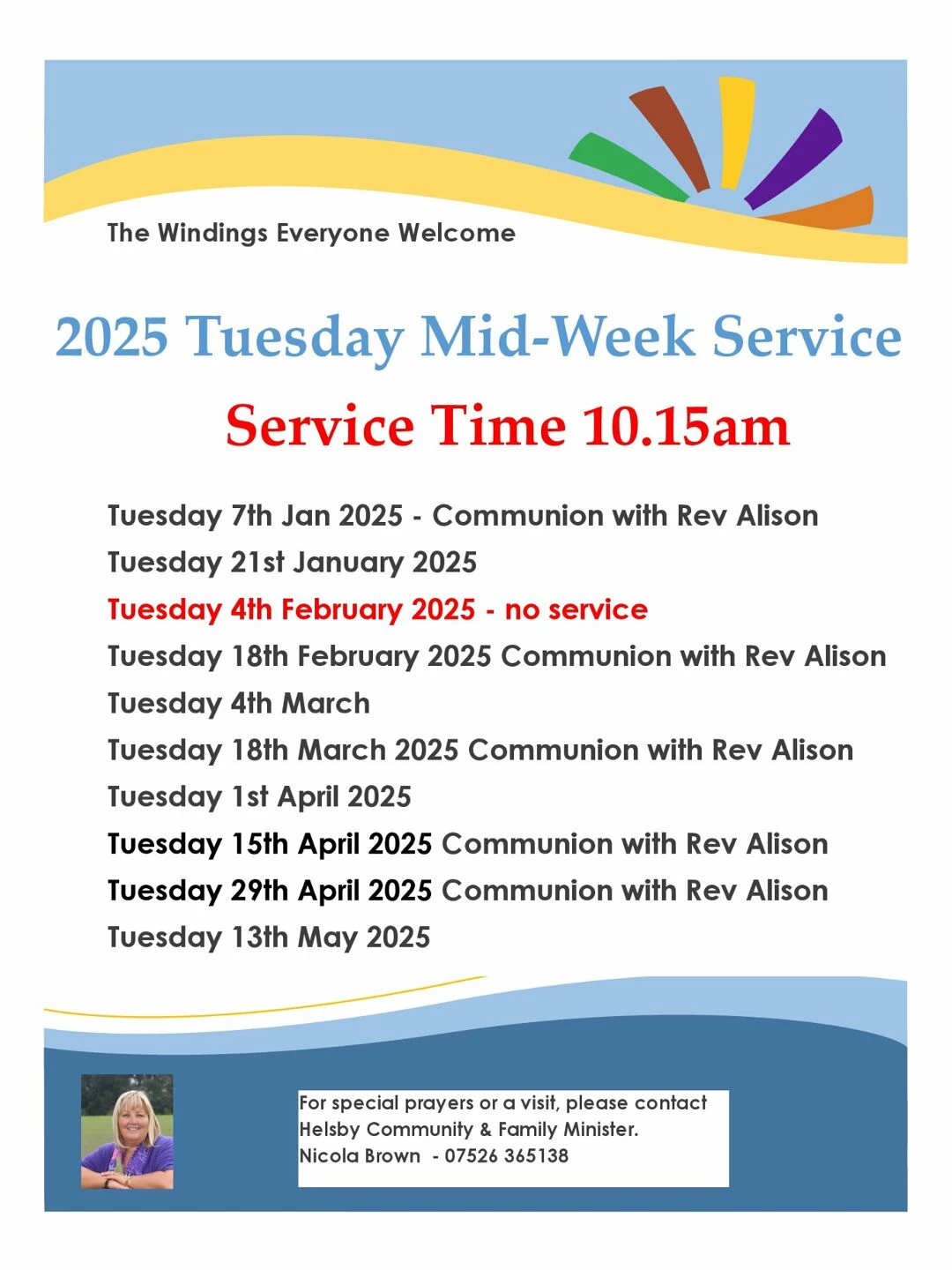 The Windings Everyone Welcome

2025 Tuesday Mid-Week Service

Service Time 10.15am

Tuesday 7th Jan 2025 - Communion with Rev Alison
Tuesday 21st January 2025
Tuesday 4th February 2025 - no service
Tuesday 18th February 2025 Communion with Rev Alison
Tuesday 4th March
Tuesday 18th March 2025 Communion with Rev Alison
Tuesday 1st April 2025
Tuesday 15th April 2025 Communion with Rev Alison
Tuesday 29th April 2025 Communion with Rev Alison
Tuesday 13th May 2025

For special prayers or a visit, please contact
Helsby Community & Family Minister.
Nicola Brown - 07526 365138